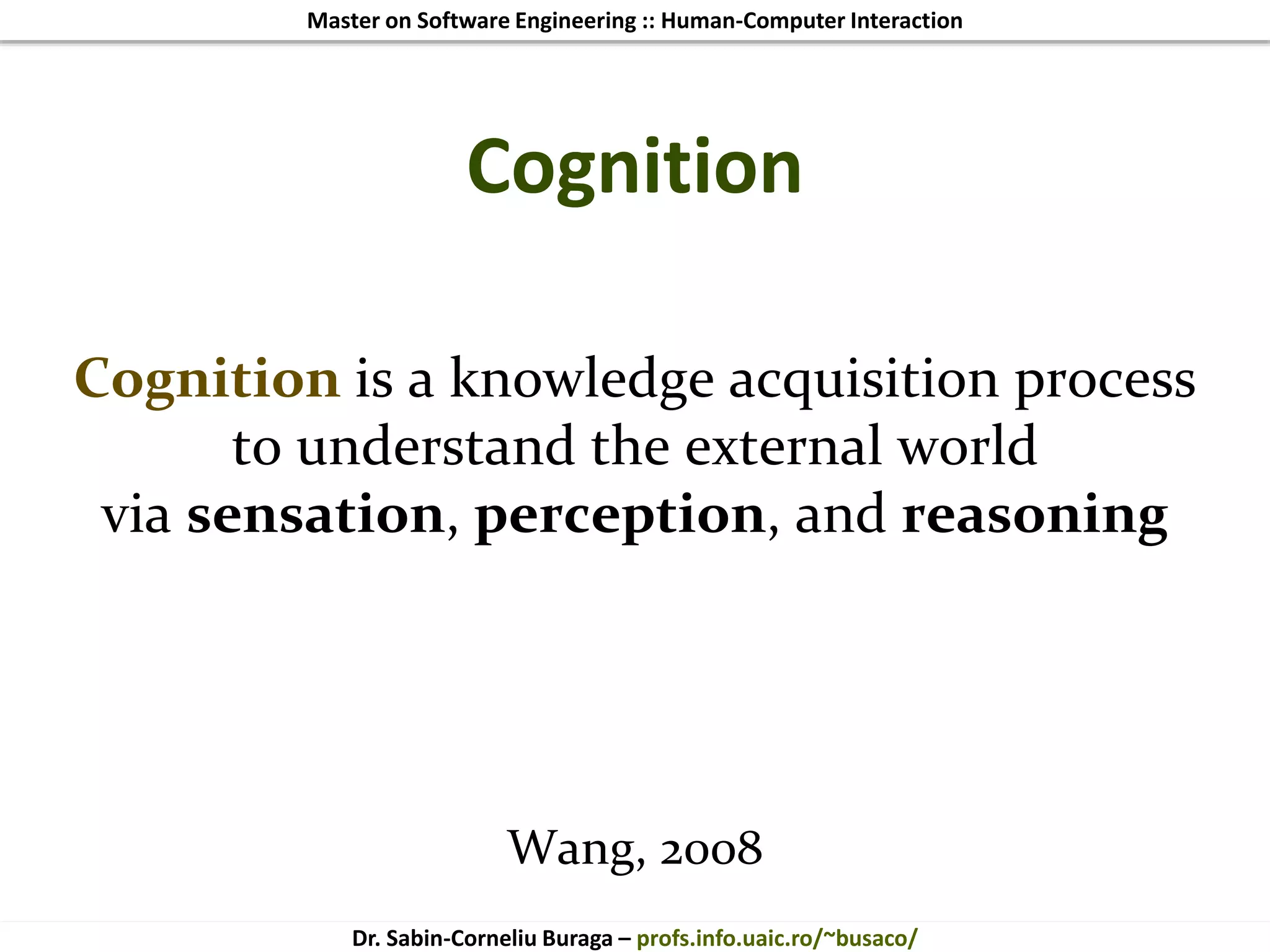 Master on Software Engineering :: Human-Computer Interaction

Cognition

Cognition is a knowledge acquisition process to understand the external world via sensation, perception, and reasoning

Wang, 2008

Dr. Sabin-Corneliu Buraga – profs.info.uaic.ro/~busaco/